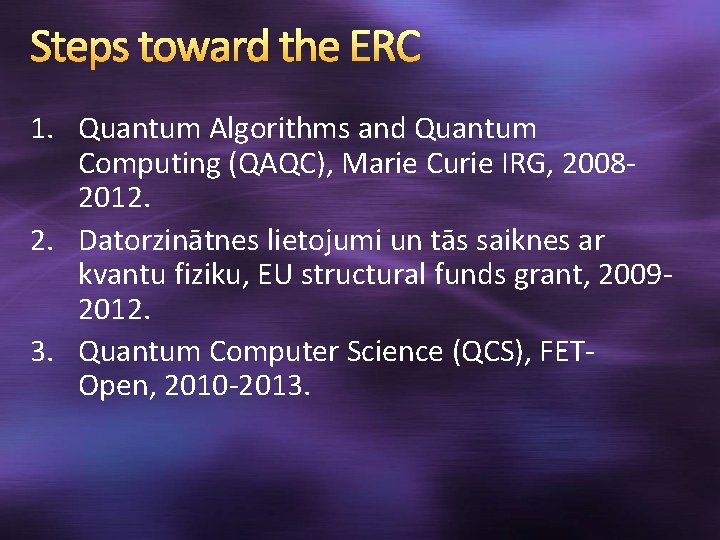 Steps toward the ERC

1. Quantum Algorithms and Quantum Computing (QAQC), Marie Curie IRG, 2008-2012.

2. Datorzinātnes lietojumi un tās saiknes ar kvantu fiziku, EU structural funds grant, 2009-2012.

3. Quantum Computer Science (QCS), FET-Open, 2010-2013.